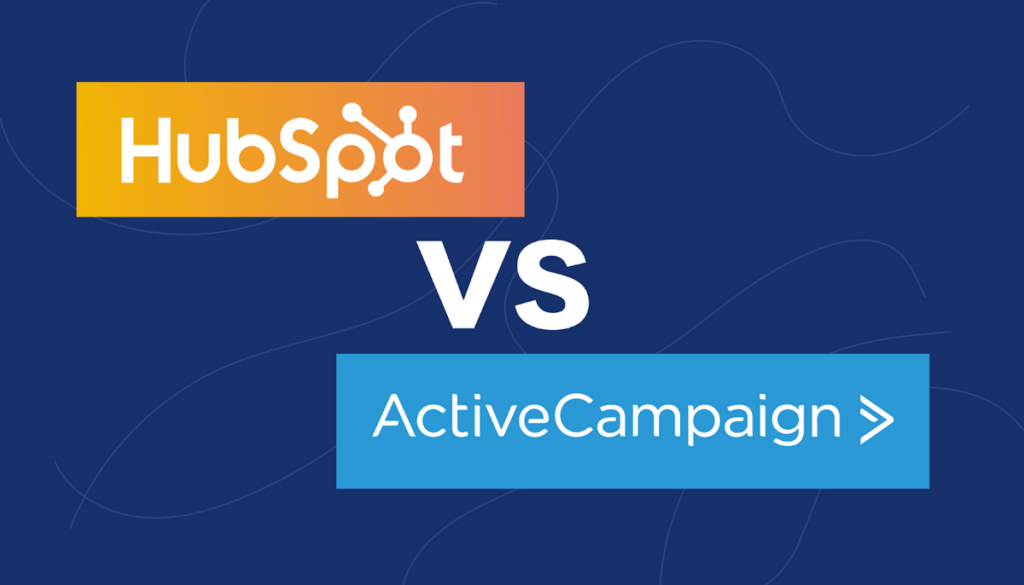 HubSpot

VS

ActiveCampaign >